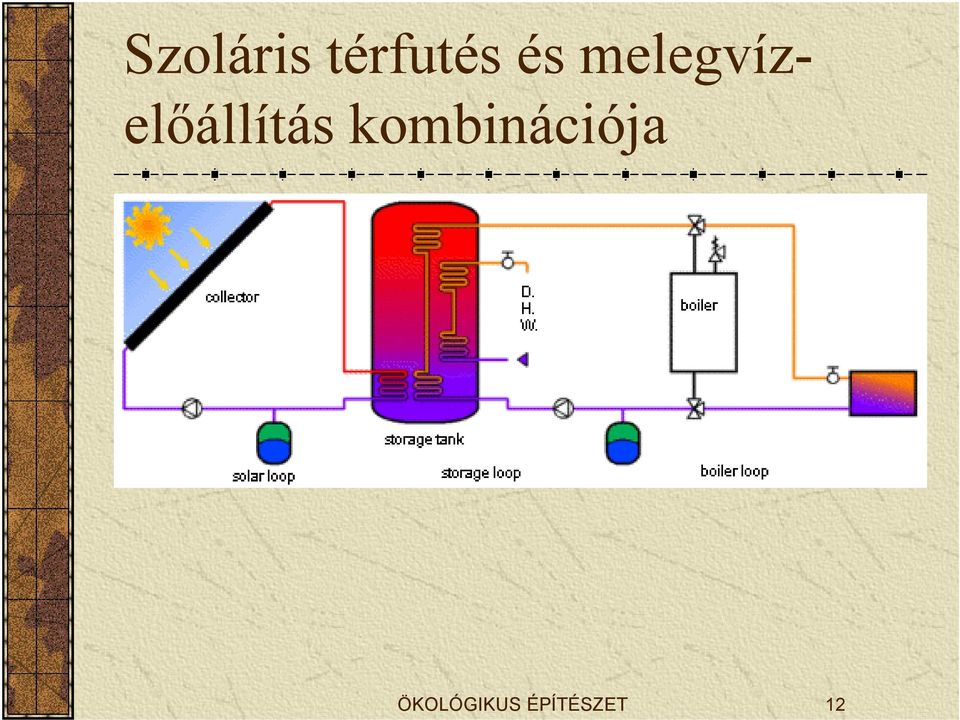 Szoláris térfutés és melegvíz-előállítás kombinációja

collector

D.
H.
W.

boiler

storage tank

solar loop

storage loop

boiler loop

ÖKOLÓGIKUS ÉPÍTÉSZET

12